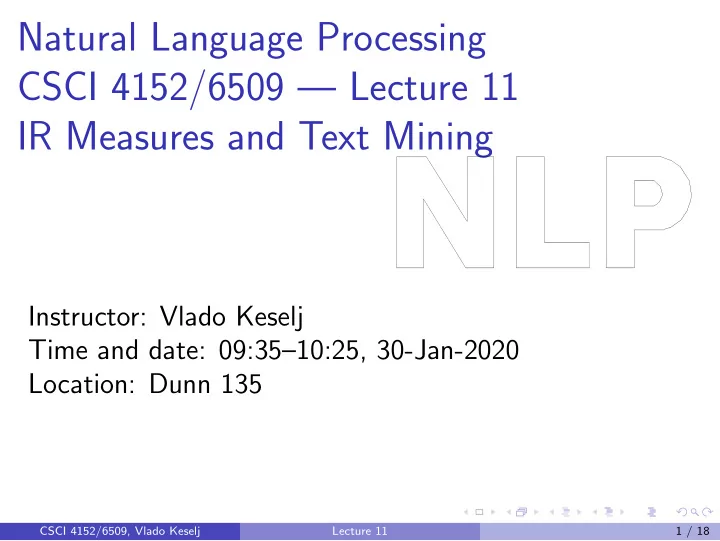 Natural Language Processing
CSCI 4152/6509 — Lecture 11
IR Measures and Text Mining

NLP

Instructor: Vlado Keselj
Time and date: 09:35–10:25, 30-Jan-2020
Location: Dunn 135

CSCI 4152/6509, Vlado Keselj Lecture 11 1 / 18